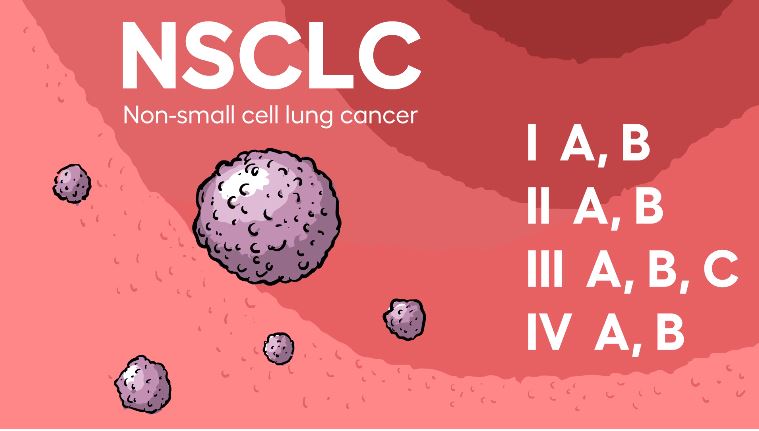 NSCLC

Non-small cell lung cancer

I A, B

II A, B

III A, B, C

IV A, B